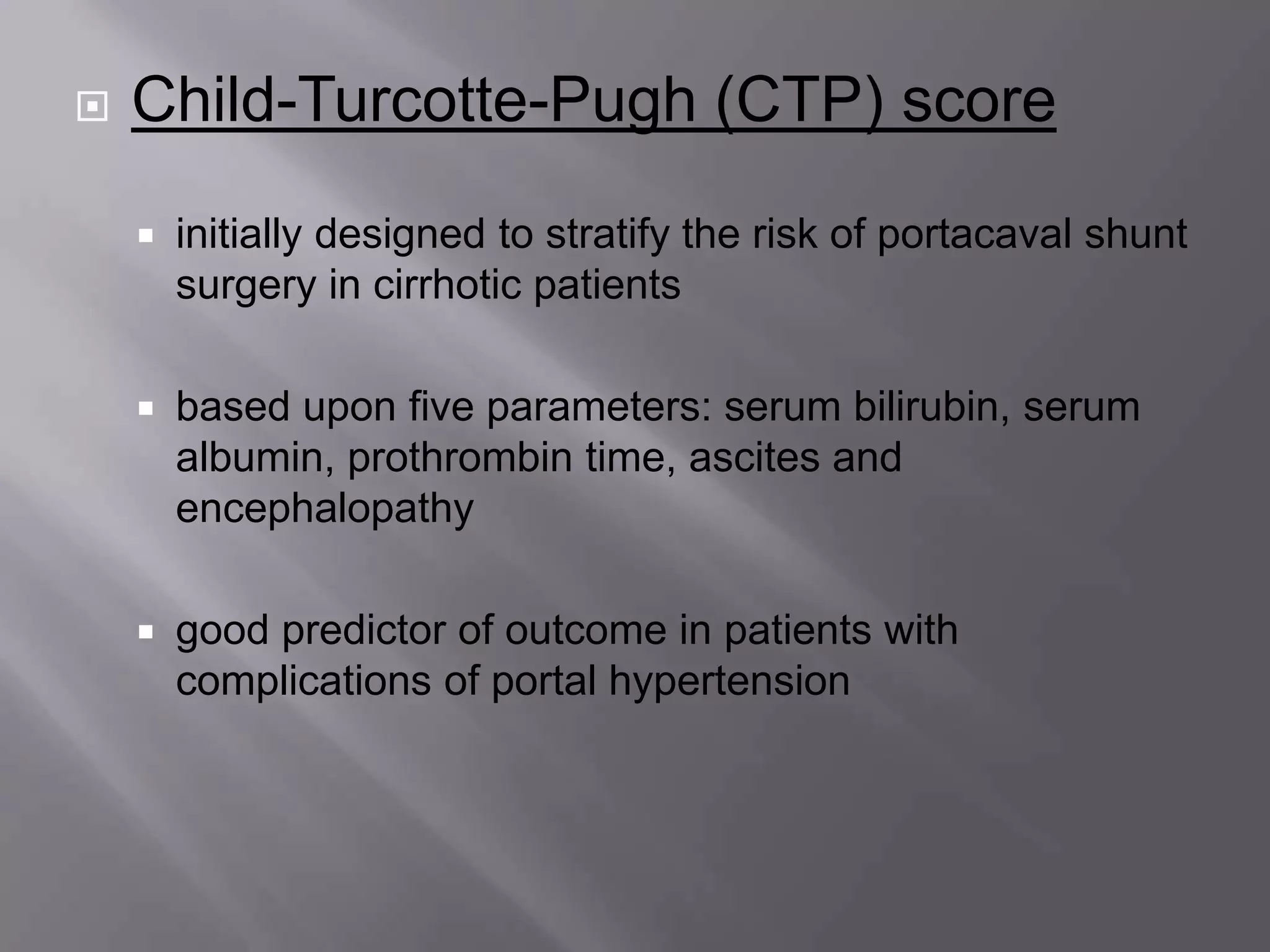 Child-Turcotte-Pugh (CTP) score

initially designed to stratify the risk of portacaval shunt surgery in cirrhotic patients

based upon five parameters: serum bilirubin, serum albumin, prothrombin time, ascites and encephalopathy

good predictor of outcome in patients with complications of portal hypertension